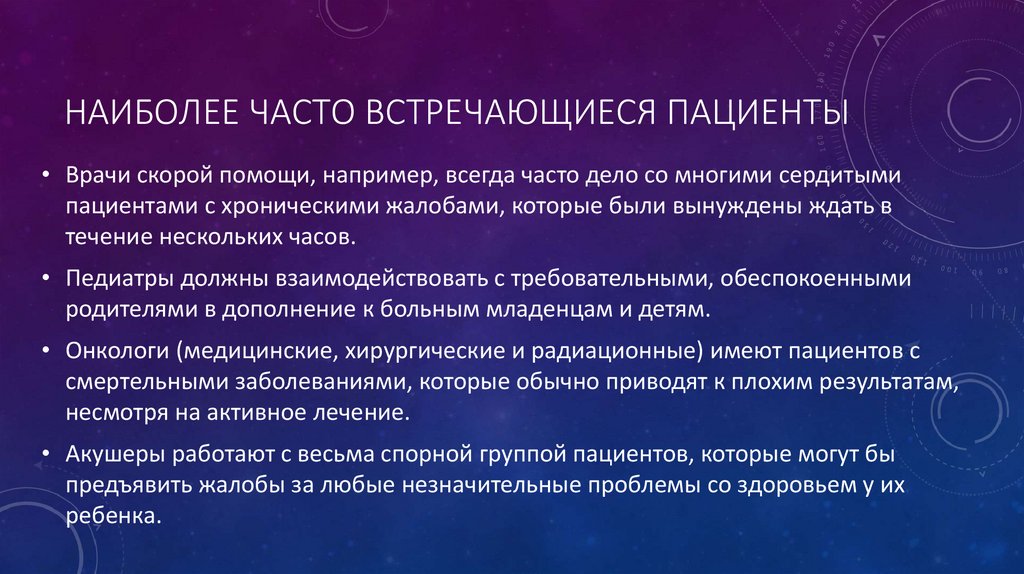 НАИБОЛЕЕ ЧАСТО ВСТРЕЧАЮЩИЕСЯ ПАЦИЕНТЫ

• Врачи скорой помощи, например, всегда часто дело со многими сердитыми пациентами с хроническими жалобами, которые были вынуждены ждать в течение нескольких часов.

• Педиатры должны взаимодействовать с требовательными, обеспокоенными родителями в дополнение к больным младенцам и детям.

• Онкологи (медицинские, хирургические и радиационные) имеют пациентов с смертельными заболеваниями, которые обычно приводят к плохим результатам, несмотря на активное лечение.

• Акушеры работают с весьма спорной группой пациентов, которые могут бы предъявить жалобы за любые незначительные проблемы со здоровьем у их ребенка.